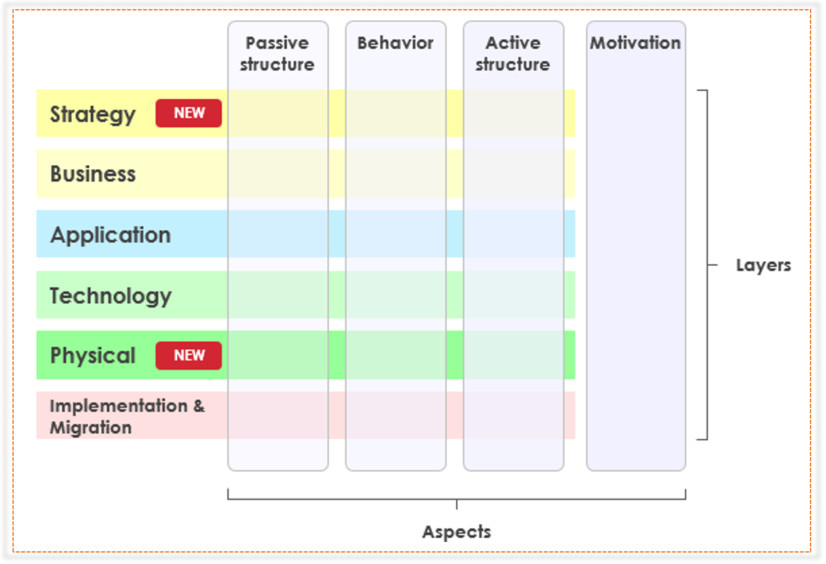 Passive structure

Behavior

Active structure

Motivation

Strategy NEW

Business

Application

Technology

Physical NEW

Implementation & Migration

Layers

Aspects